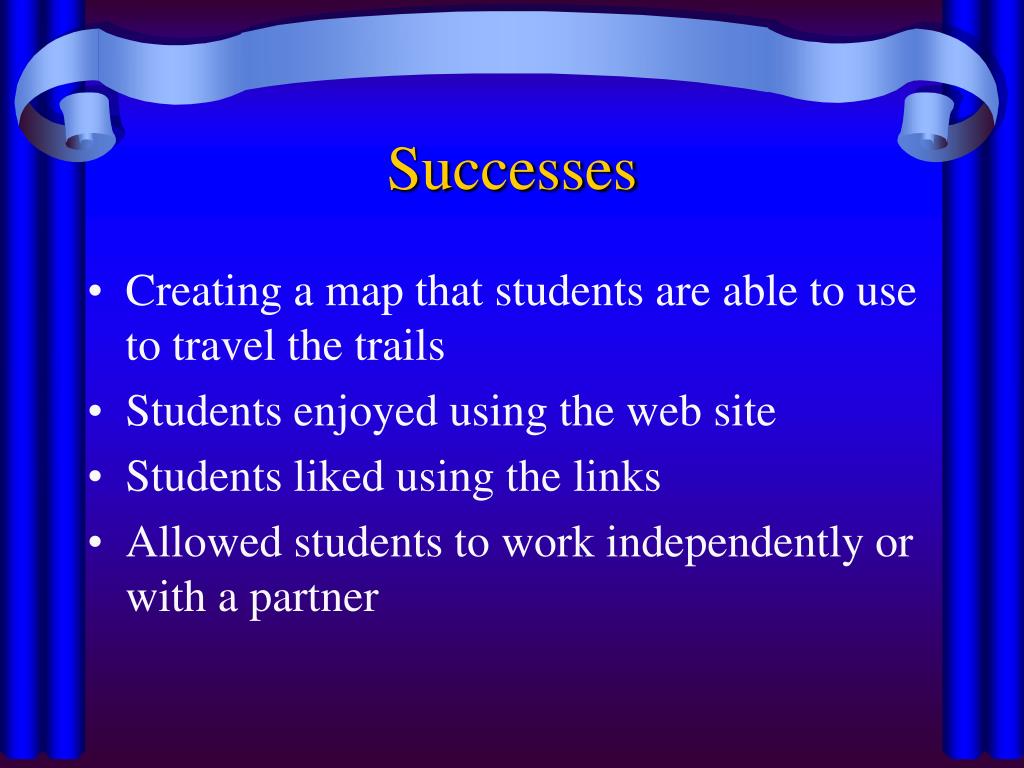 Successes

• Creating a map that students are able to use to travel the trails
• Students enjoyed using the web site
• Students liked using the links
• Allowed students to work independently or with a partner